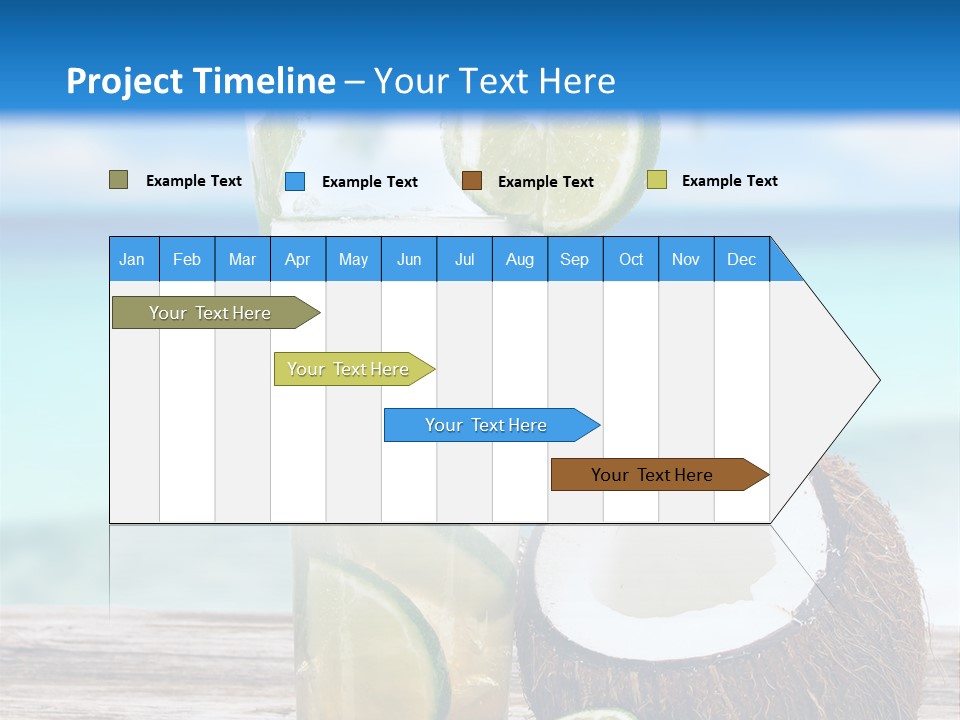 Project Timeline – Your Text Here

Example Text
Example Text
Example Text
Example Text

| Jan | Feb | Mar | Apr | May | Jun | Jul | Aug | Sep | Oct | Nov | Dec |
|---|---|---|---|---|---|---|---|---|---|---|---|

Your Text Here
Your Text Here
Your Text Here
Your Text Here